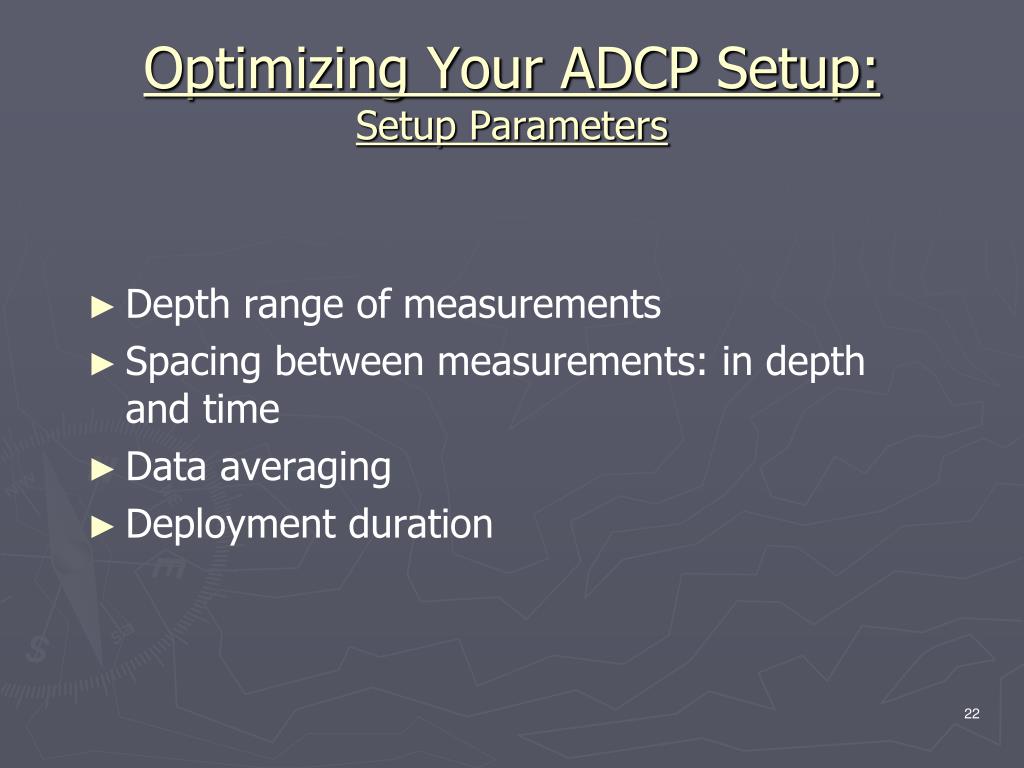 Optimizing Your ADCP Setup:
Setup Parameters

► Depth range of measurements
► Spacing between measurements: in depth and time
► Data averaging
► Deployment duration

22